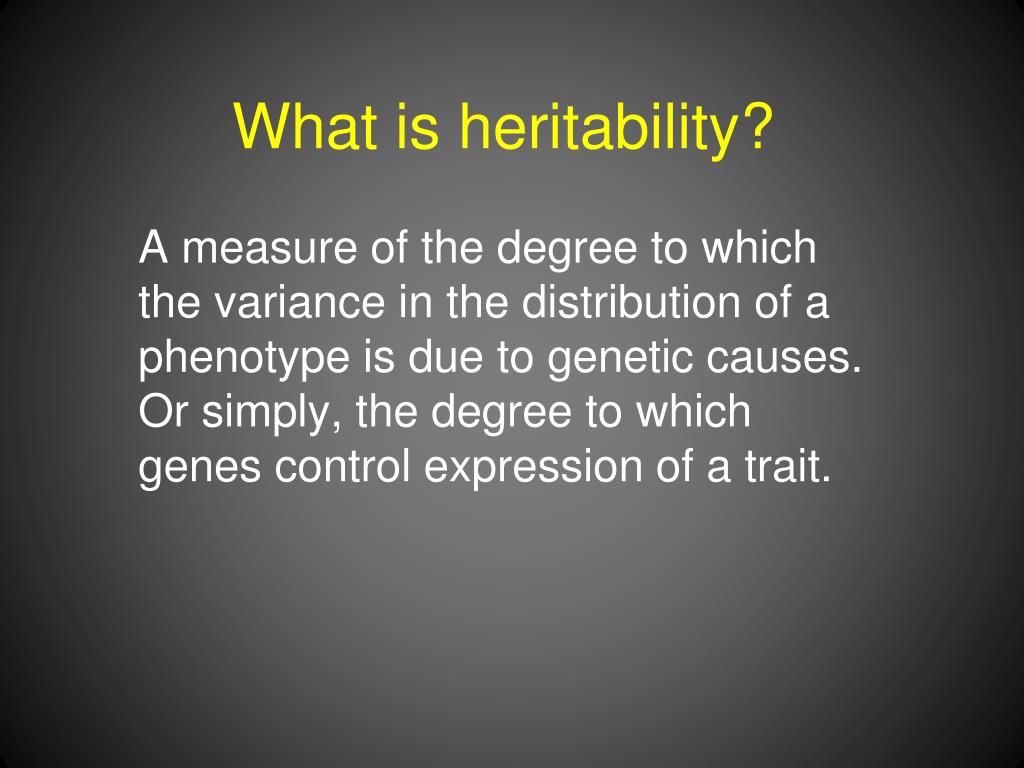 What is heritability?

A measure of the degree to which the variance in the distribution of a phenotype is due to genetic causes. Or simply, the degree to which genes control expression of a trait.